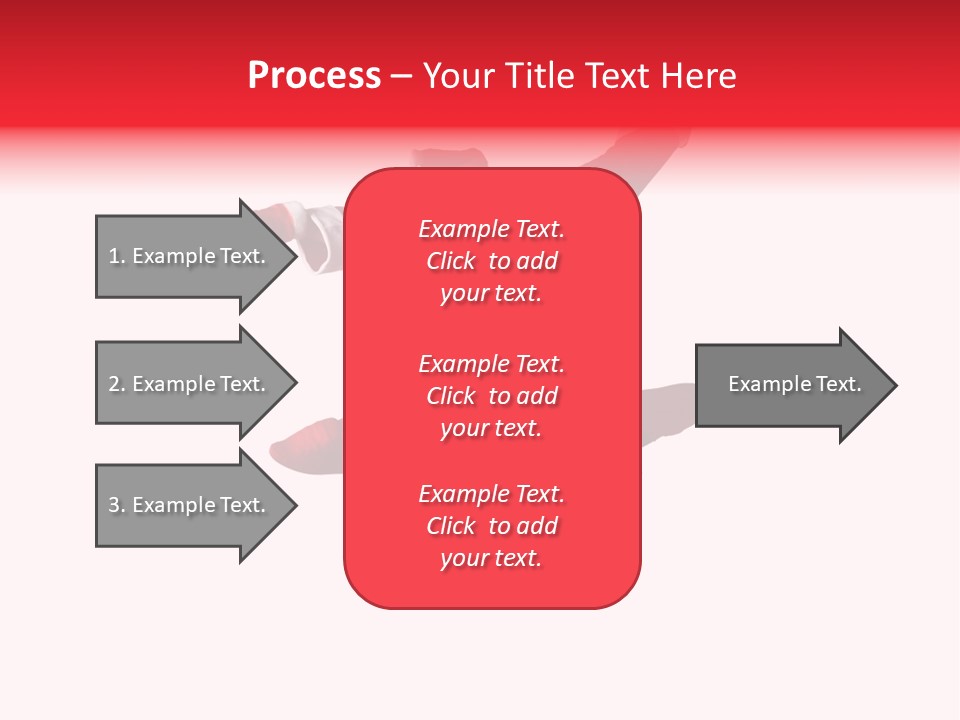 Process – Your Title Text Here

1. Example Text.

2. Example Text.

3. Example Text.

Example Text. Click to add your text.

Example Text. Click to add your text.

Example Text. Click to add your text.

Example Text.